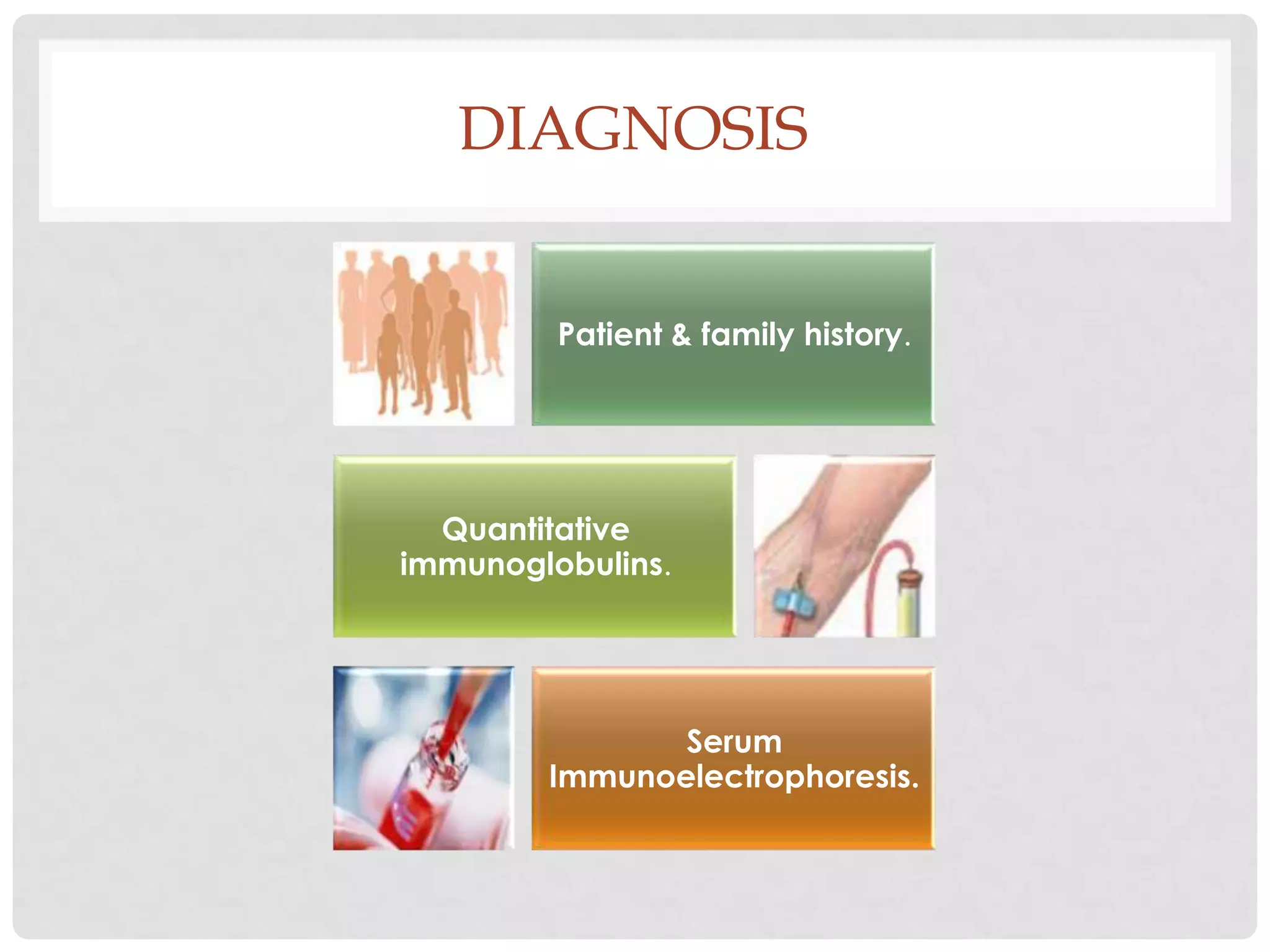 DIAGNOSIS

Patient & family history.

Quantitative immunoglobulins.

Serum Immunoelectrophoresis.